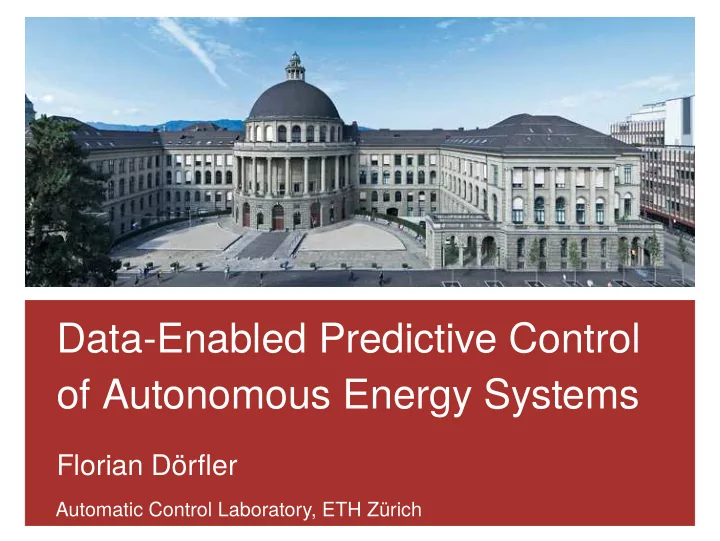 Data-Enabled Predictive Control of Autonomous Energy Systems

Florian Dörfler

Automatic Control Laboratory, ETH Zürich